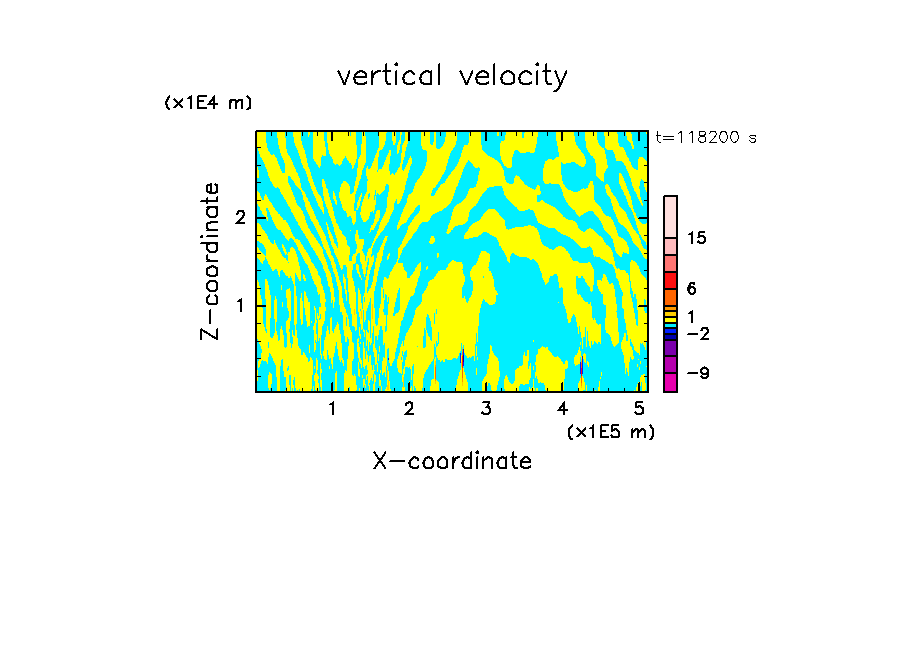 vertical velocity

(x1E4 m)

t=118200 s

Z-coordinate

2

1

15

6

1

−2

−9

1 2 3 4 5

(x1E5 m)

X-coordinate